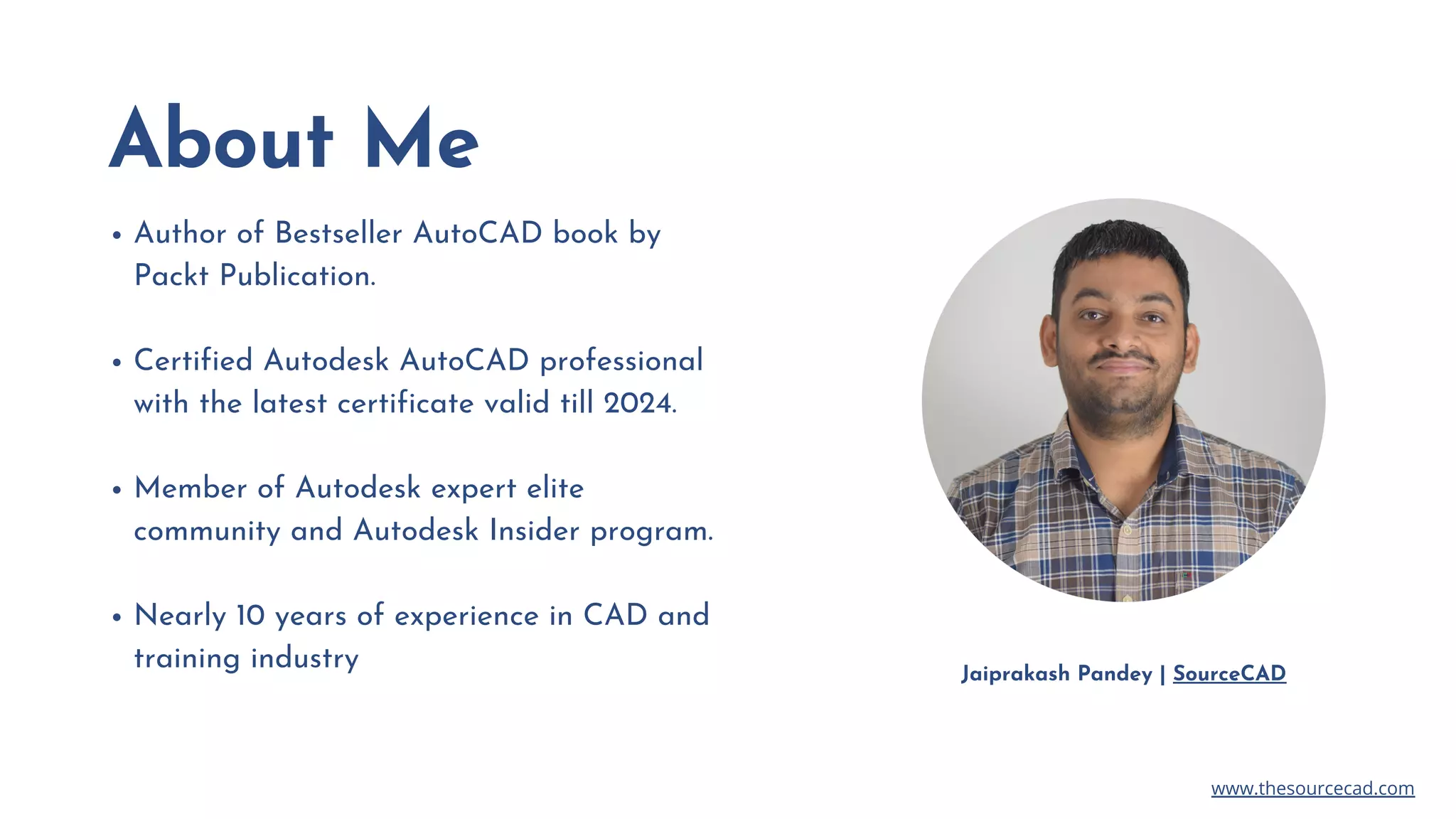 About Me

• Author of Bestseller AutoCAD book by Packt Publication.

• Certified Autodesk AutoCAD professional with the latest certificate valid till 2024.

• Member of Autodesk expert elite community and Autodesk Insider program.

• Nearly 10 years of experience in CAD and training industry

Jaiprakash Pandey | SourceCAD

www.thesourcecad.com